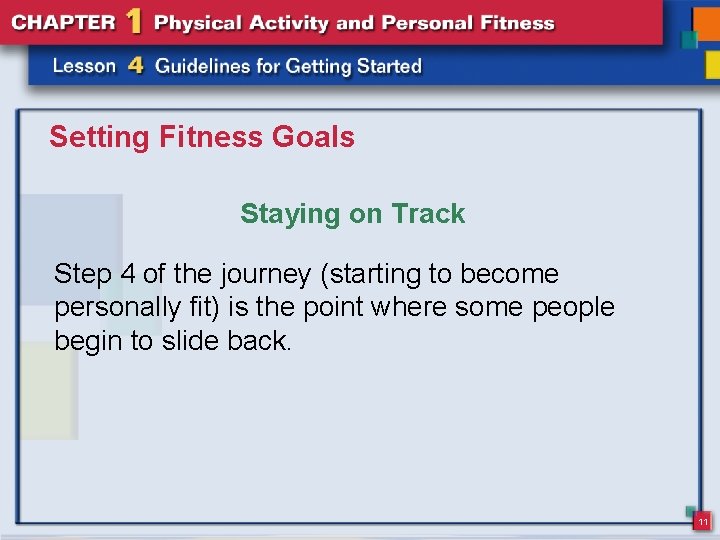 CHAPTER 1 Physical Activity and Personal Fitness

Lesson 4 Guidelines for Getting Started

Setting Fitness Goals

Staying on Track

Step 4 of the journey (starting to become personally fit) is the point where some people begin to slide back.

11